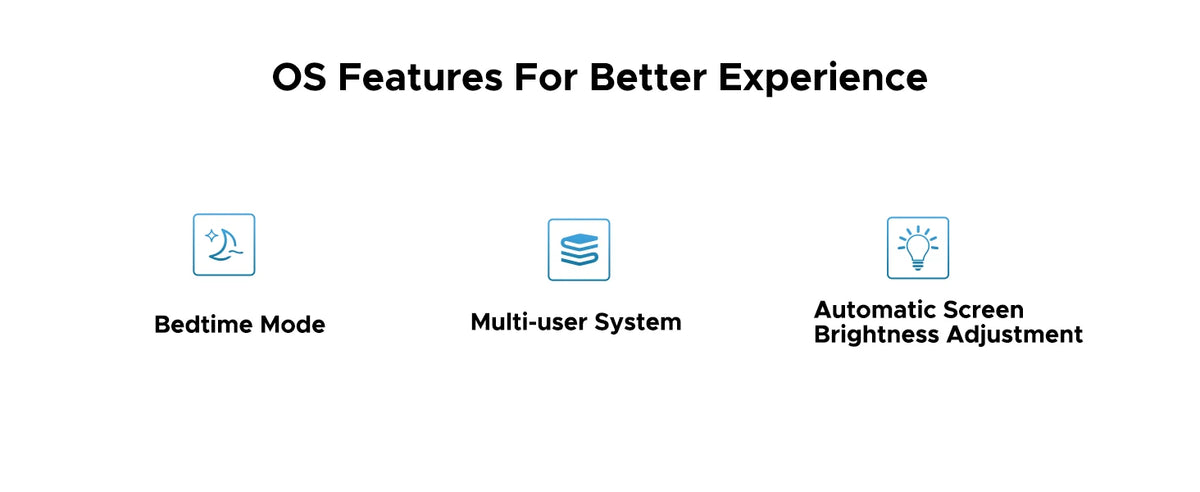 OS Features For Better Experience

Bedtime Mode

Multi-user System

Automatic Screen Brightness Adjustment